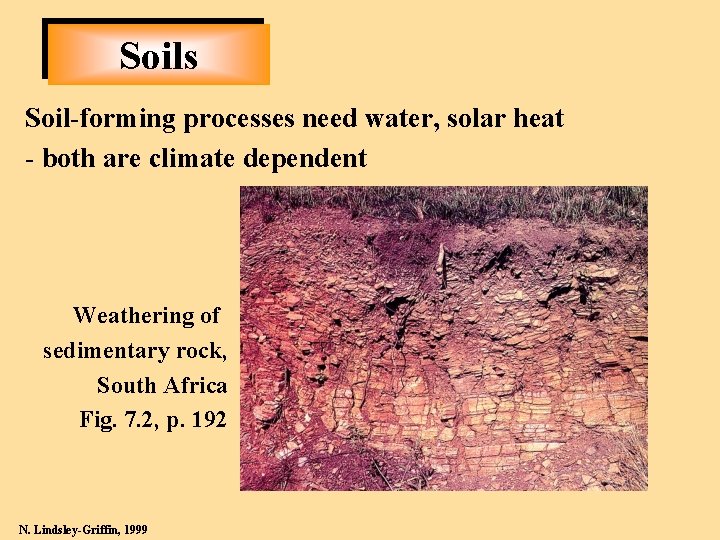 Soils

Soil-forming processes need water, solar heat - both are climate dependent

Weathering of sedimentary rock, South Africa Fig. 7.2, p. 192

N. Lindsley-Griffin, 1999